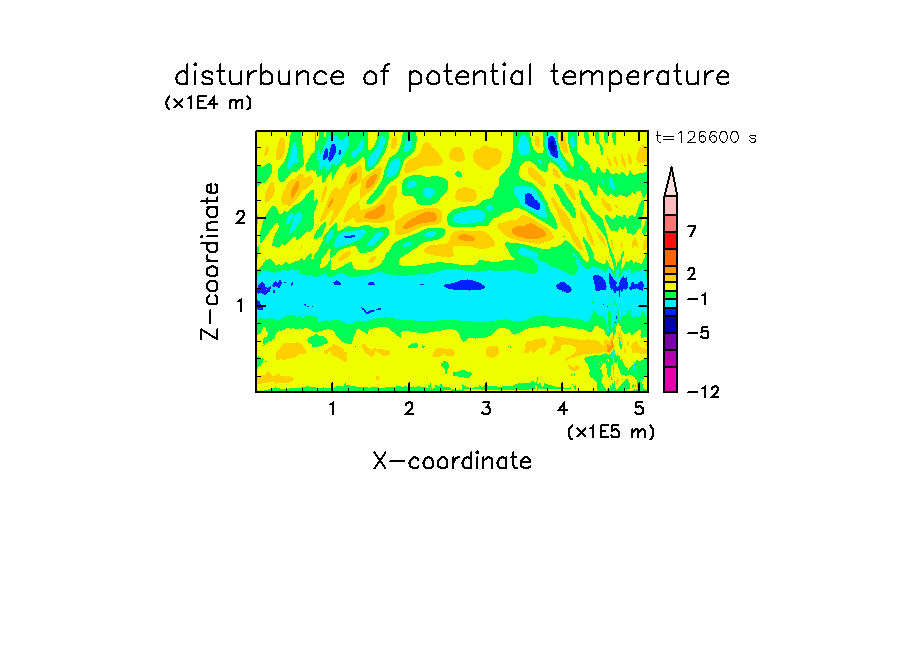 disturbunce of potential temperature

(x1E4 m)

t=126600 s

Z-coordinate

2

1

7

2

−1

−5

−12

1 2 3 4 5

(x1E5 m)

X-coordinate